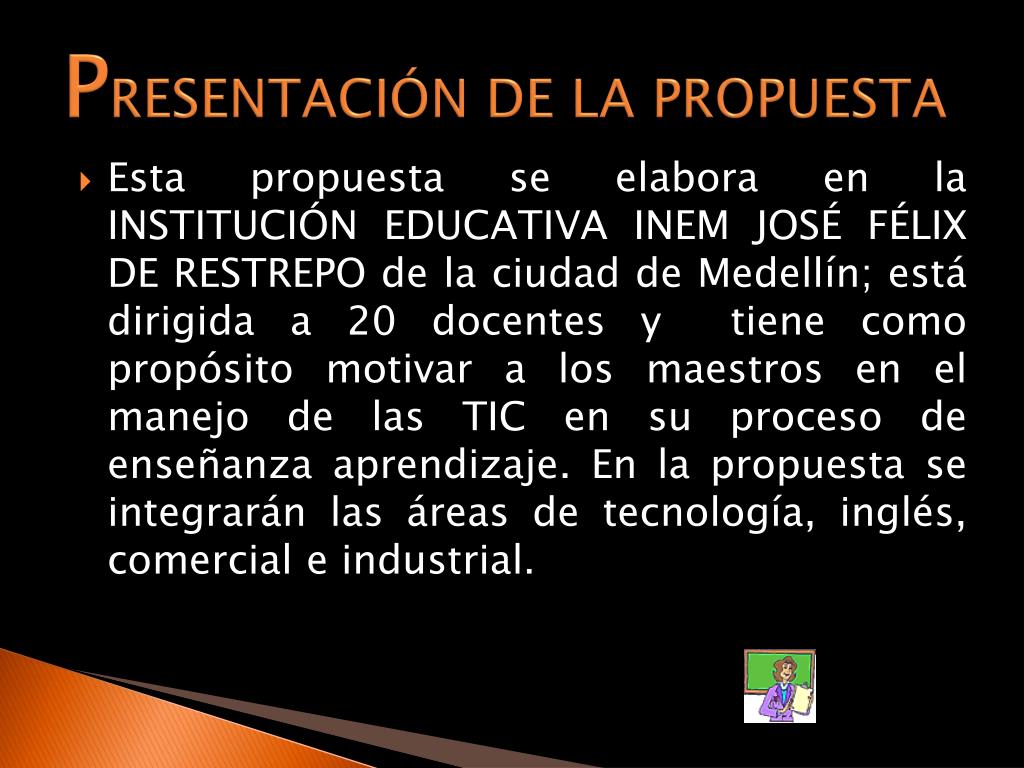 PRESENTACIÓN DE LA PROPUESTA

Esta propuesta se elabora en la INSTITUCIÓN EDUCATIVA INEM JOSÉ FÉLIX DE RESTREPO de la ciudad de Medellín; está dirigida a 20 docentes y tiene como propósito motivar a los maestros en el manejo de las TIC en su proceso de enseñanza aprendizaje. En la propuesta se integrarán las áreas de tecnología, inglés, comercial e industrial.